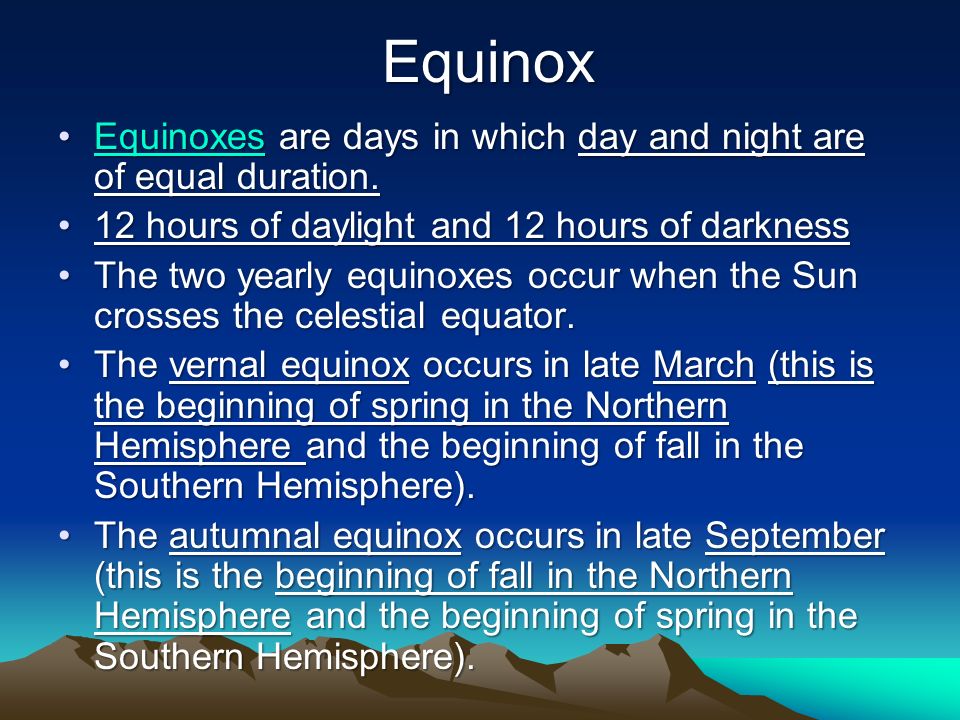 Equinox

• Equinoxes are days in which day and night are of equal duration.

• 12 hours of daylight and 12 hours of darkness

• The two yearly equinoxes occur when the Sun crosses the celestial equator.

• The vernal equinox occurs in late March (this is the beginning of spring in the Northern Hemisphere and the beginning of fall in the Southern Hemisphere).

• The autumnal equinox occurs in late September (this is the beginning of fall in the Northern Hemisphere and the beginning of spring in the Southern Hemisphere).